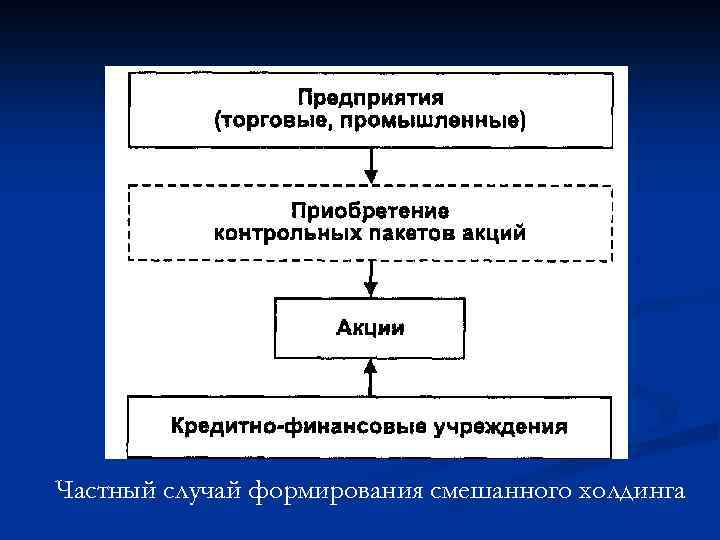 Предприятия
(торговые, промышленные)

Приобретение
контрольных пакетов акций

Акции

Кредитно-финансовые учреждения

Частный случай формирования смешанного холдинга